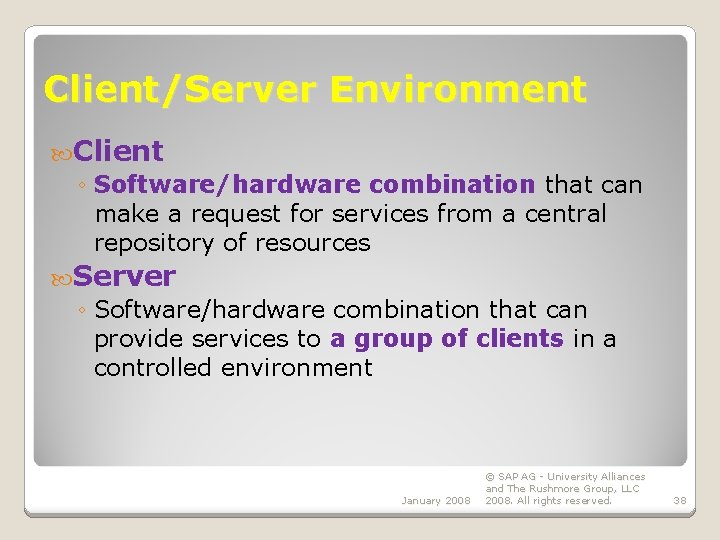 Client/Server Environment

Client

◦ Software/hardware combination that can make a request for services from a central repository of resources

Server

◦ Software/hardware combination that can provide services to a group of clients in a controlled environment

January 2008

© SAP AG - University Alliances and The Rushmore Group, LLC 2008. All rights reserved.

38